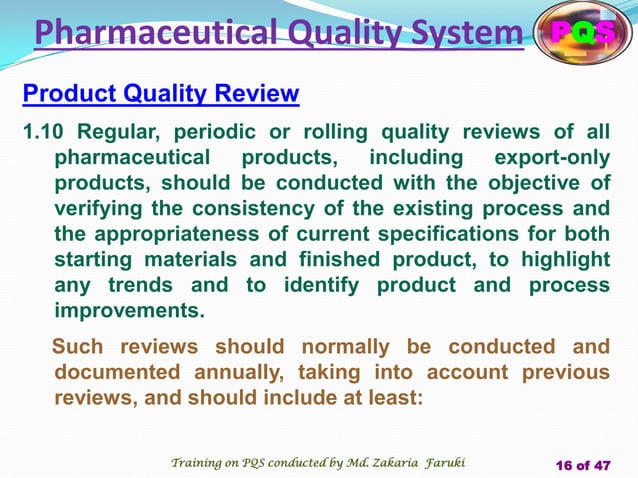 Pharmaceutical Quality System

PQS

Product Quality Review

1.10 Regular, periodic or rolling quality reviews of all pharmaceutical products, including export-only products, should be conducted with the objective of verifying the consistency of the existing process and the appropriateness of current specifications for both starting materials and finished product, to highlight any trends and to identify product and process improvements.

Such reviews should normally be conducted and documented annually, taking into account previous reviews, and should include at least:

Training on PQS conducted by Md. Zakaria Faruki

16 of 47